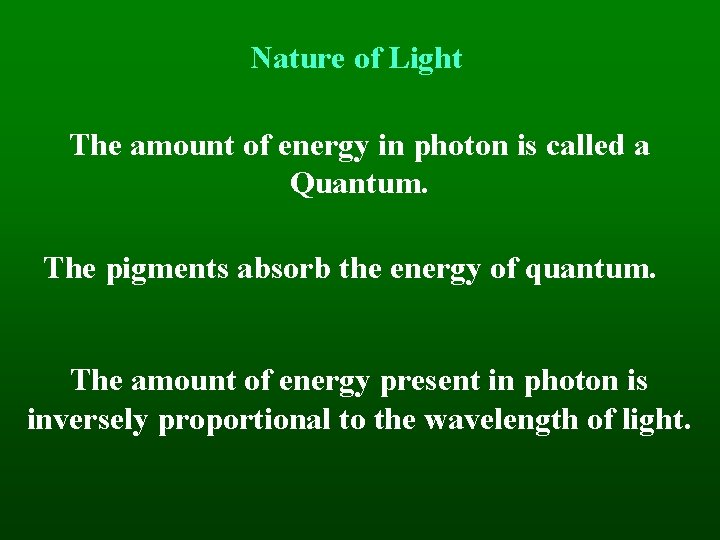 Nature of Light

The amount of energy in photon is called a Quantum.

The pigments absorb the energy of quantum.

The amount of energy present in photon is inversely proportional to the wavelength of light.